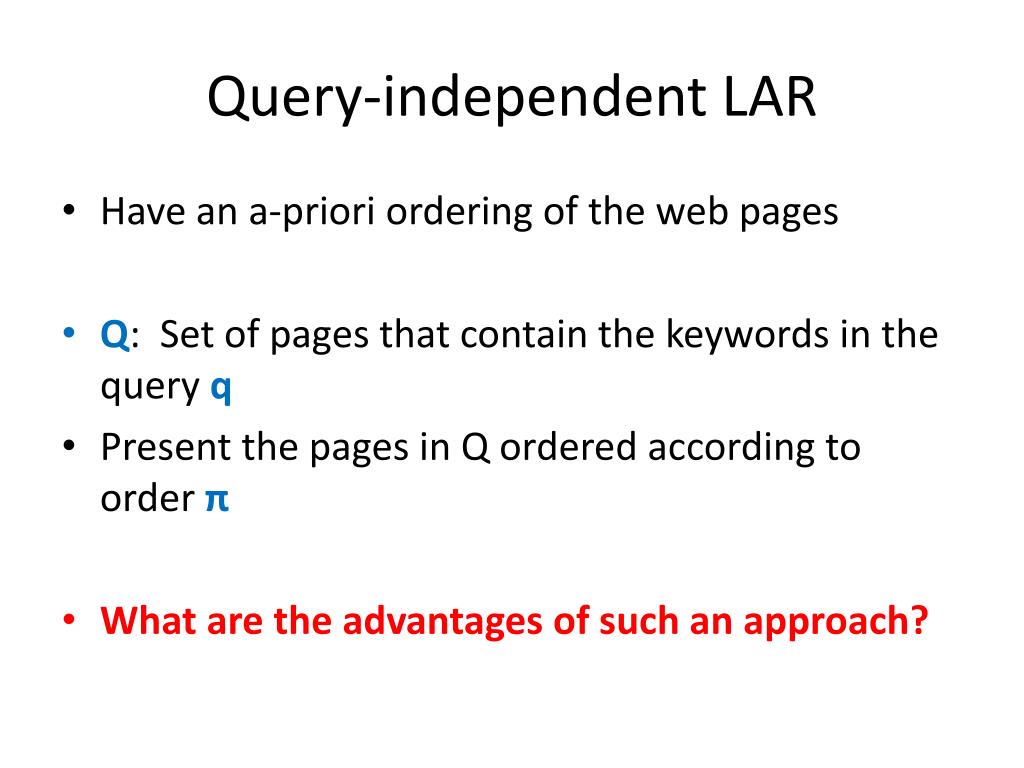 Query-independent LAR

• Have an a-priori ordering of the web pages

• Q: Set of pages that contain the keywords in the query q
• Present the pages in Q ordered according to order π

• What are the advantages of such an approach?